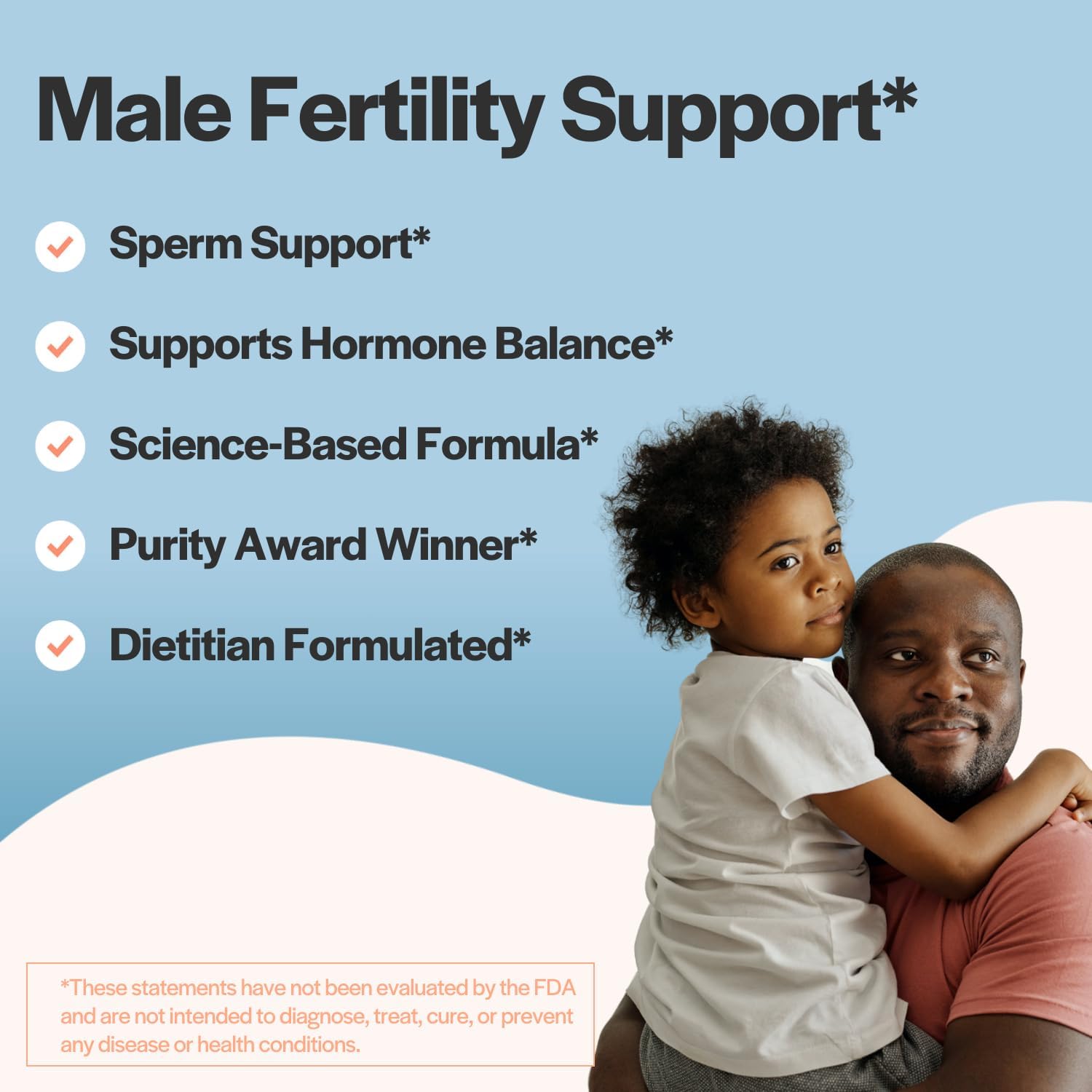 Male Fertility Support*

Sperm Support*

Supports Hormone Balance*

Science-Based Formula*

Purity Award Winner*

Dietitian Formulated*

*These statements have not been evaluated by the FDA and are not intended to diagnose, treat, cure, or prevent any disease or health conditions.